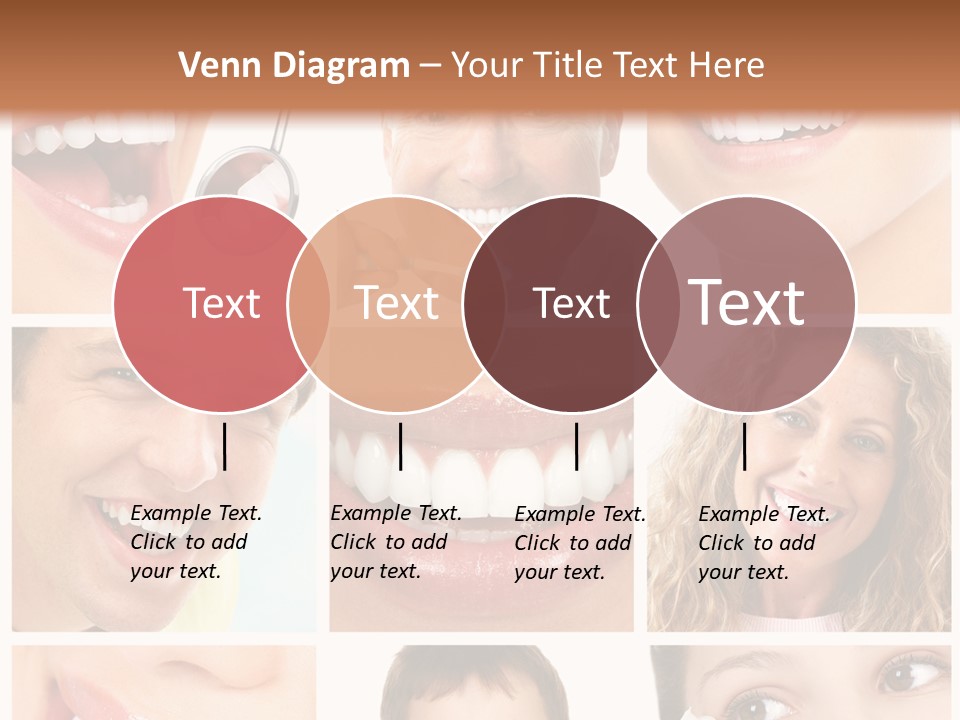 Venn Diagram – Your Title Text Here

Text

Text

Text

Text

Example Text. Click to add your text.

Example Text. Click to add your text.

Example Text. Click to add your text.

Example Text. Click to add your text.